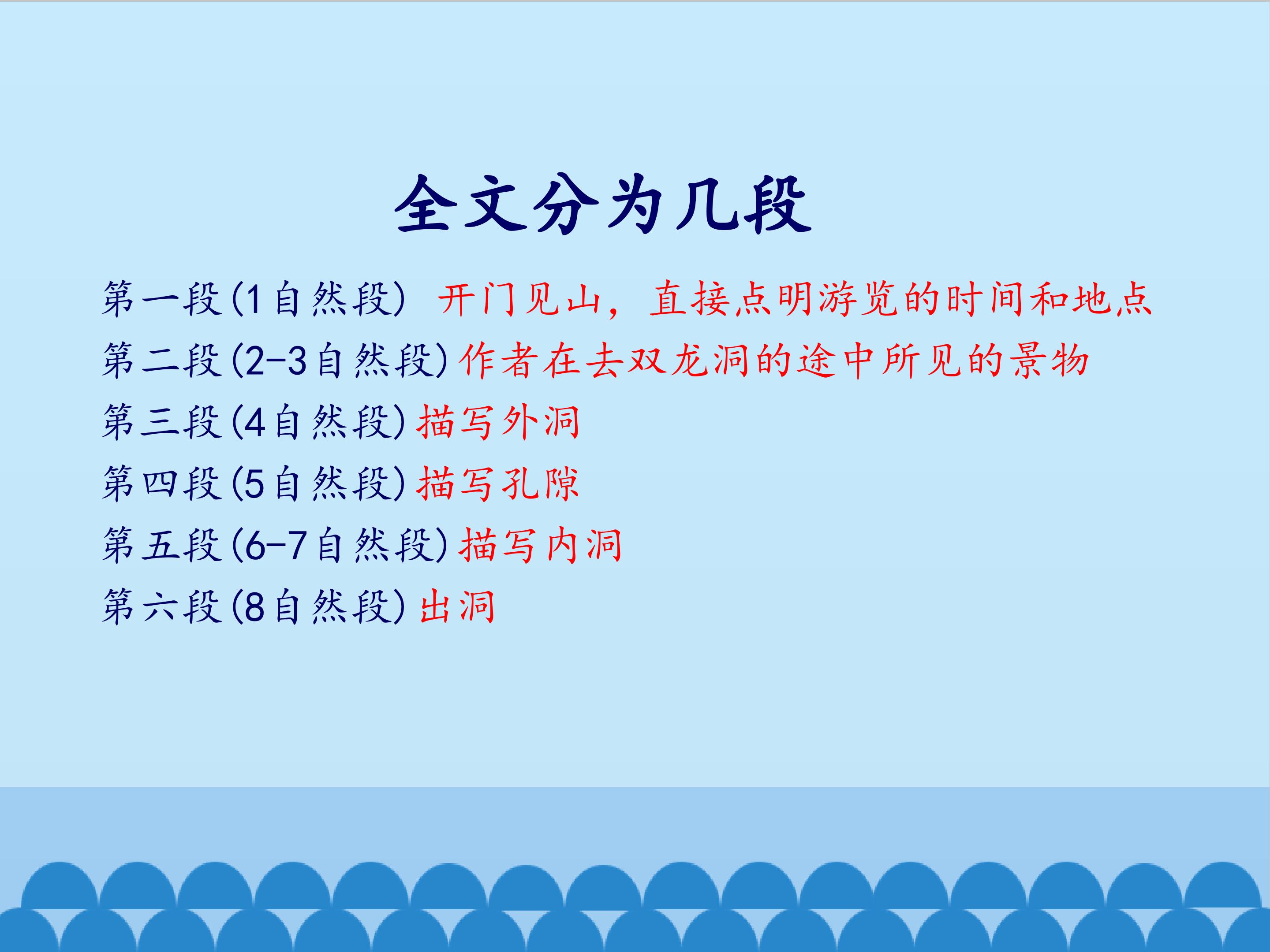 全文分为几段

第一段(1自然段) 开门见山，直接点明游览的时间和地点
第二段(2-3自然段)作者在去双龙洞的途中所见的景物
第三段(4自然段)描写外洞
第四段(5自然段)描写孔隙
第五段(6-7自然段)描写内洞
第六段(8自然段)出洞